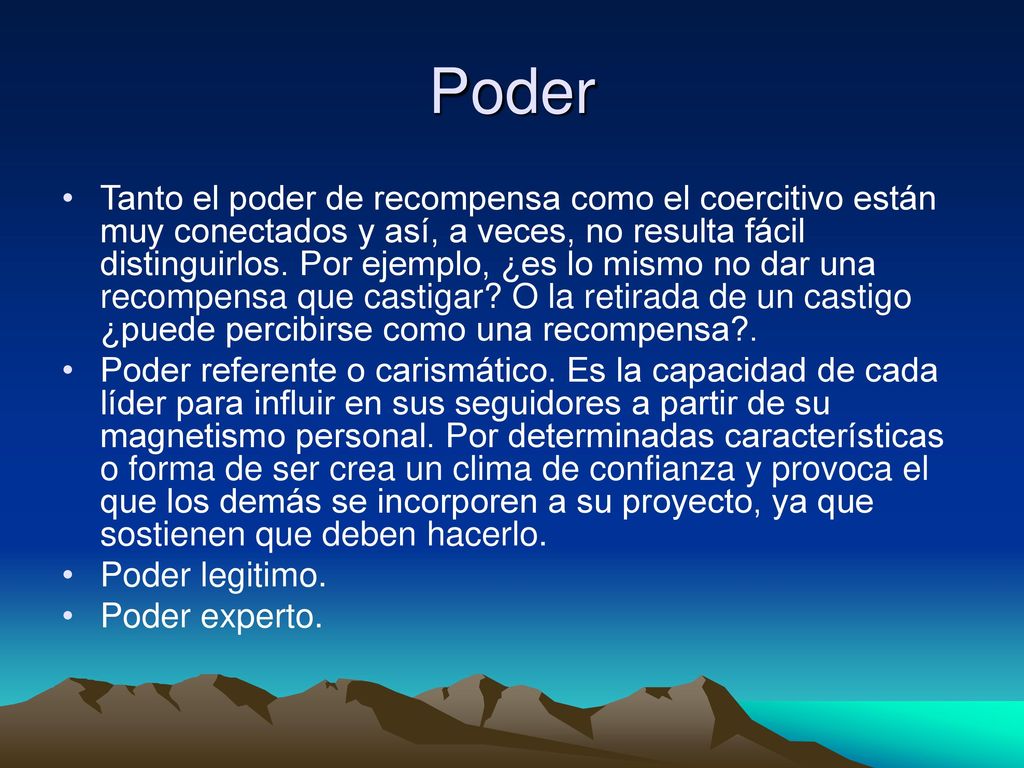 Poder

• Tanto el poder de recompensa como el coercitivo están muy conectados y así, a veces, no resulta fácil distinguirlos. Por ejemplo, ¿es lo mismo no dar una recompensa que castigar? O la retirada de un castigo ¿puede percibirse como una recompensa?.
• Poder referente o carismático. Es la capacidad de cada líder para influir en sus seguidores a partir de su magnetismo personal. Por determinadas características o forma de ser crea un clima de confianza y provoca el que los demás se incorporen a su proyecto, ya que sostienen que deben hacerlo.
• Poder legitimo.
• Poder experto.